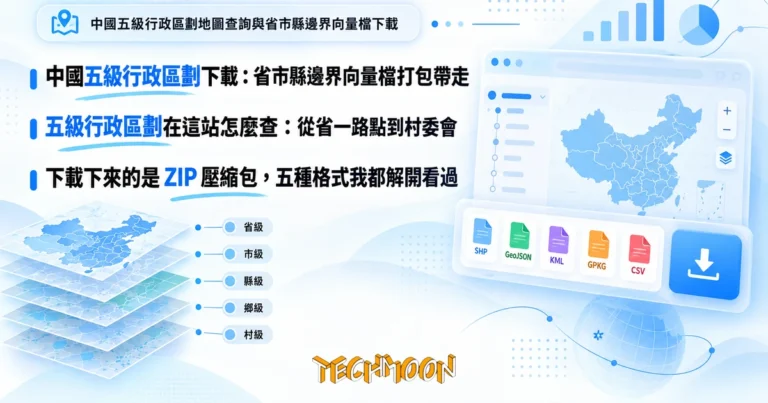 中國五級行政區劃地圖查詢與省市縣邊界向量檔下載

中國五級行政區劃下載：省市縣邊界向量檔打包帶走

五級行政區劃在這站怎麼查：從省一路點到村委會

下載下來的是 ZIP 壓縮包，五種格式我都解開看過

省級
市級
縣級
鄉級
村級

SHP
GeoJSON
KML
GPKG
CSV

TECHMOON